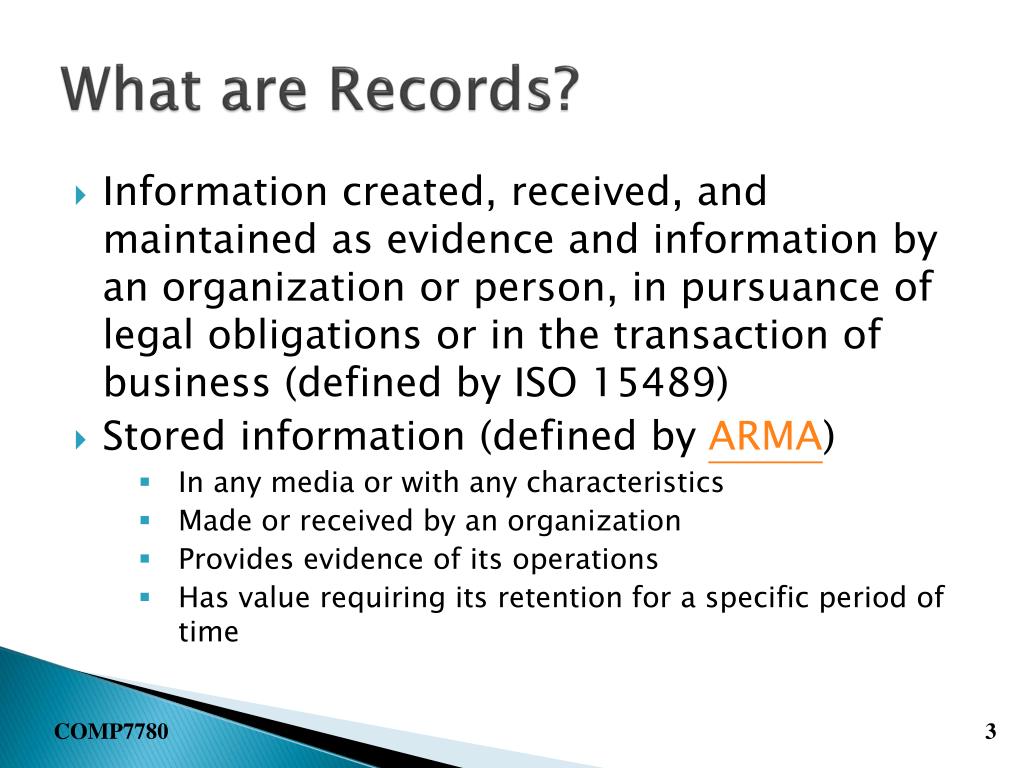 What are Records?

Information created, received, and maintained as evidence and information by an organization or person, in pursuance of legal obligations or in the transaction of business (defined by ISO 15489)

Stored information (defined by ARMA)

In any media or with any characteristics

Made or received by an organization

Provides evidence of its operations

Has value requiring its retention for a specific period of time

COMP7780

3